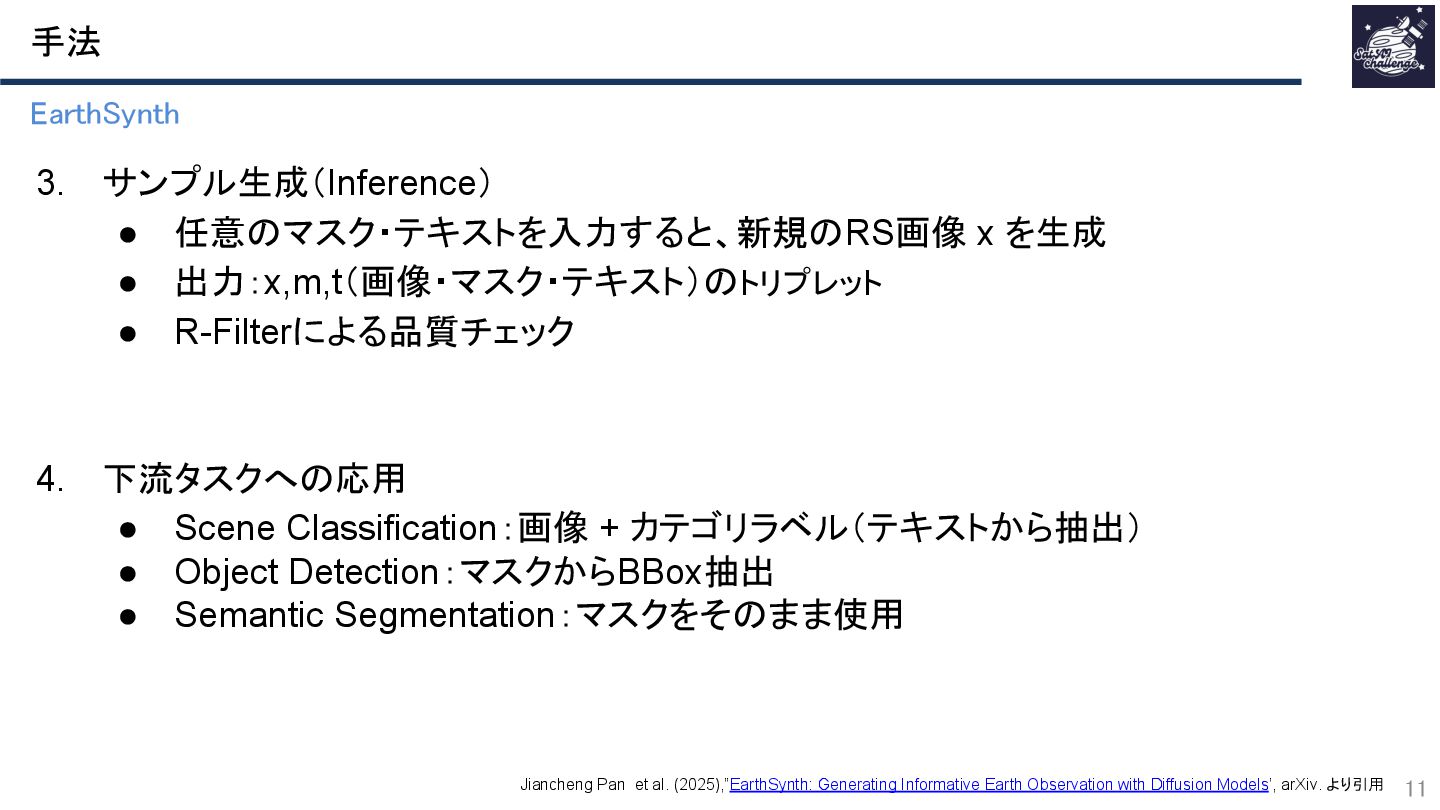 手法

Sat-AI challenge

EarthSynth

3. サンプル生成(Inference)
● 任意のマスク・テキストを入力すると、新規のRS画像 x を生成
● 出力:x,m,t(画像・マスク・テキスト)のトリプレット
● R-Filterによる品質チェック

4. 下流タスクへの応用
● Scene Classification:画像 + カテゴリラベル(テキストから抽出)
● Object Detection:マスクからBBox抽出
● Semantic Segmentation:マスクをそのまま使用

Jiancheng Pan et al. (2025),"EarthSynth: Generating Informative Earth Observation with Diffusion Models", arXiv. より引用

11